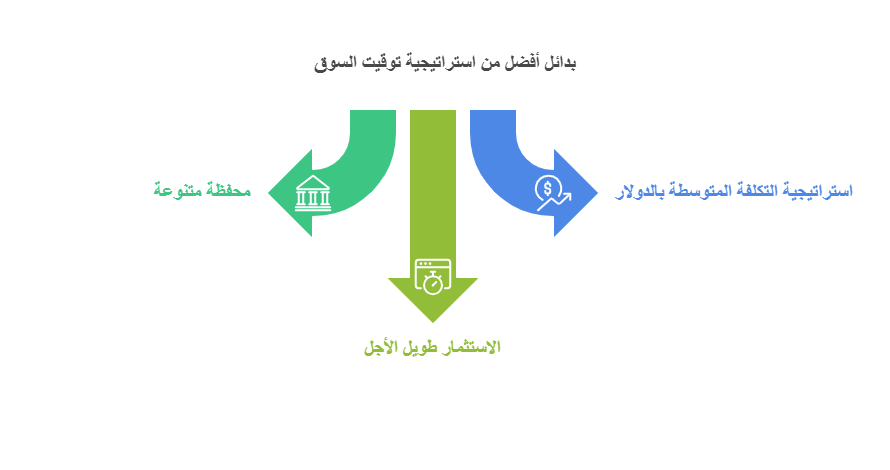 بدائل أفضل من استراتيجية توقيت السوق

استراتيجية التكلفة المتوسطة بالدولار

محفظة متنوعة

الاستثمار طويل الأجل